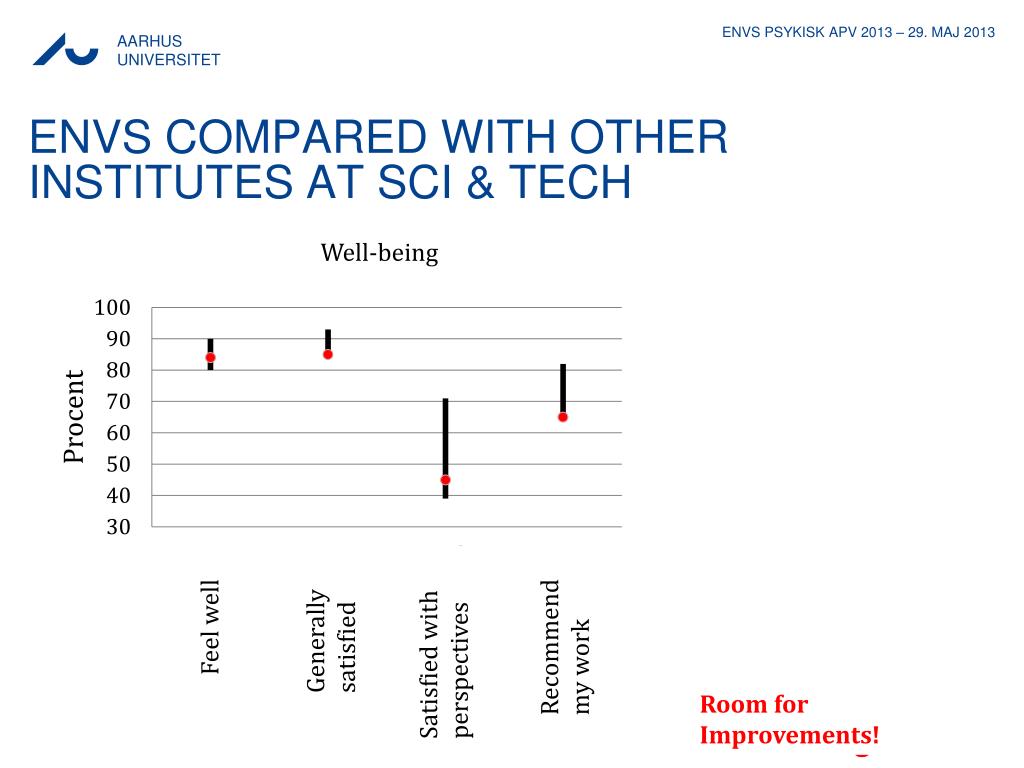 AARHUS UNIVERSITET

ENVS PSYKISK APV 2013 – 29. MAJ 2013

ENVS COMPARED WITH OTHER INSTITUTES AT SCI & TECH

Well-being

Procent

100
90
80
70
60
50
40
30

Feel well

Generally satisfied

Satisfied with perspectives

Recommend my work

Room for Improvements!